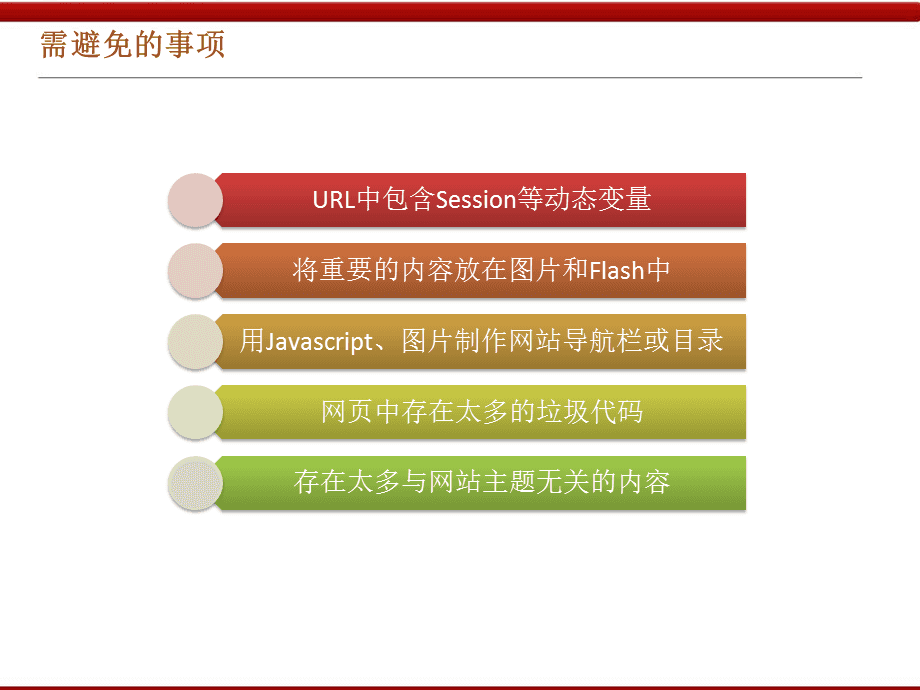 需避免的事项

URL中包含Session等动态变量

将重要的内容放在图片和Flash中

用Javascript、图片制作网站导航栏或目录

网页中存在太多的垃圾代码

存在太多与网站主题无关的内容